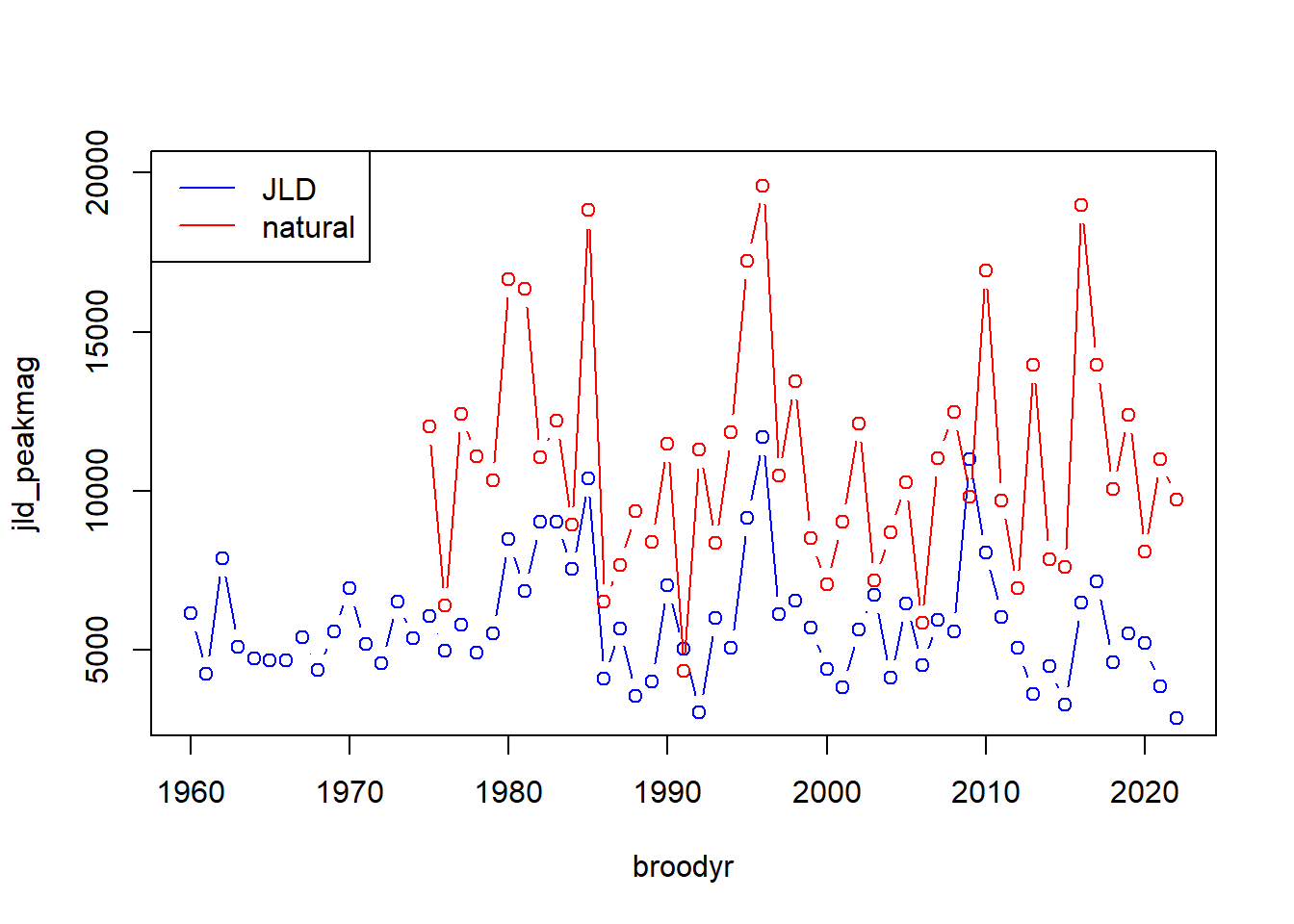 JLD
natural

jld_peakmag

20000
15000
10000
5000

1960
1970
1980
1990
2000
2010
2020

broodyr